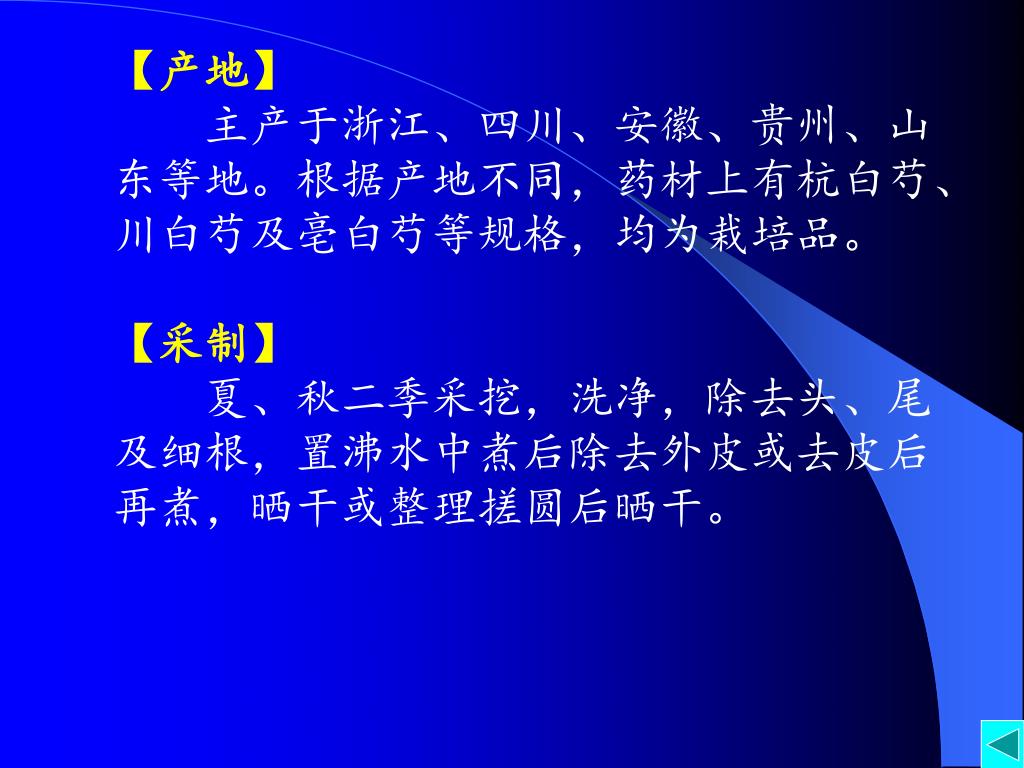 【产地】

主产于浙江、四川、安徽、贵州、山东等地。根据产地不同，药材上有杭白芍、川白芍及亳白芍等规格，均为栽培品。

【采制】

夏、秋二季采挖，洗净，除去头、尾及细根，置沸水中煮后除去外皮或去皮后再煮，晒干或整理搓圆后晒干。